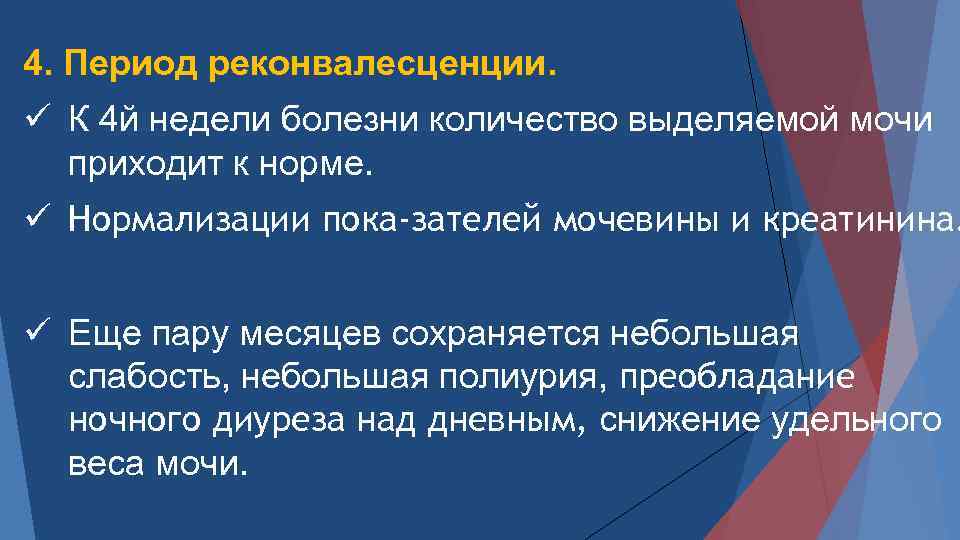 4. Период реконвалесценции.

✓ К 4й недели болезни количество выделяемой мочи приходит к норме.

✓ Нормализации пока-зателей мочевины и креатинина.

✓ Еще пару месяцев сохраняется небольшая слабость, небольшая полиурия, преобладание ночного диуреза над дневным, снижение удельного веса мочи.